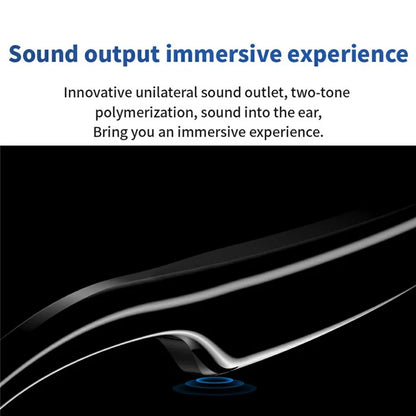 Sound output immersive experience

Innovative unilateral sound outlet, two-tone polymerization, sound into the ear, Bring you an immersive experience.